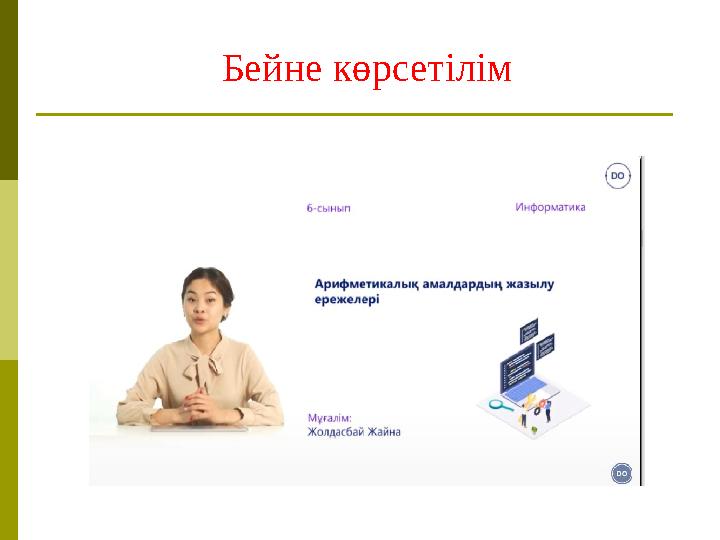 Бейне көрсетілім

DO

6-сынып

Информатика

Арифметикалық амалдардың жазылу ережелері

Мұғалім:
Жолдасбай Жайна

DO